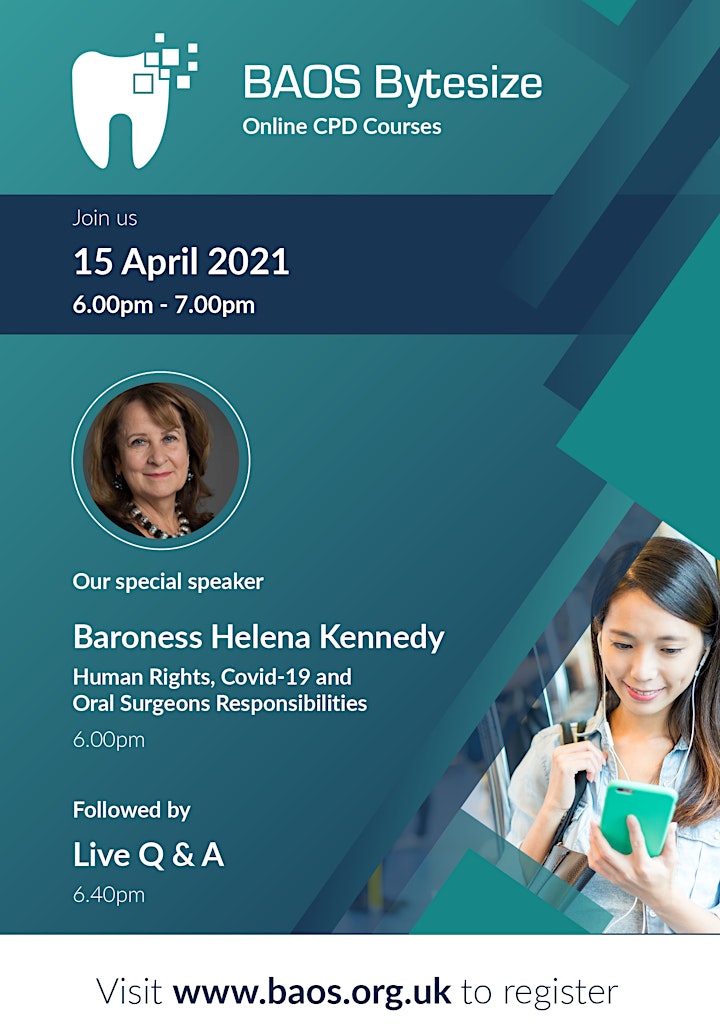 BAOS Bytesize
Online CPD Courses

Join us
15 April 2021
6.00pm - 7.00pm

Our special speaker

Baroness Helena Kennedy
Human Rights, Covid-19 and Oral Surgeons Responsibilities
6.00pm

Followed by
Live Q & A
6.40pm

Visit www.baos.org.uk to register